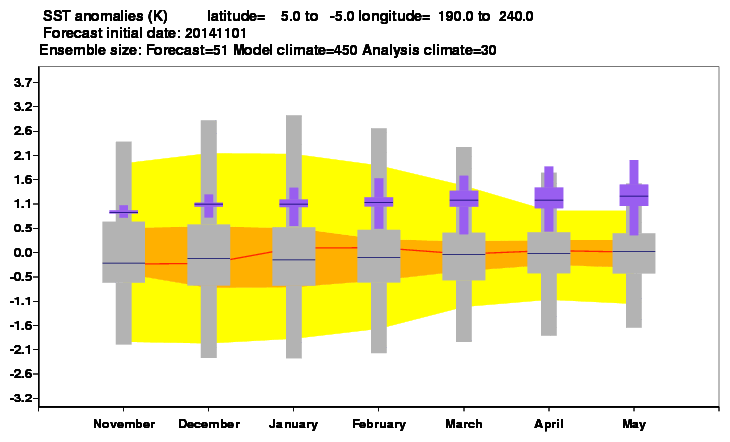 SST anomalies (K) latitude= 5.0 to -5.0 longitude= 190.0 to 240.0
Forecast initial date: 20141101
Ensemble size: Forecast=51 Model climate=450 Analysis climate=30

3.7
3.2
2.6
2.1
1.6
1.1
0.5
0.0
-0.5
-1.1
-1.6
-2.1
-2.6
-3.2

November December January February March April May